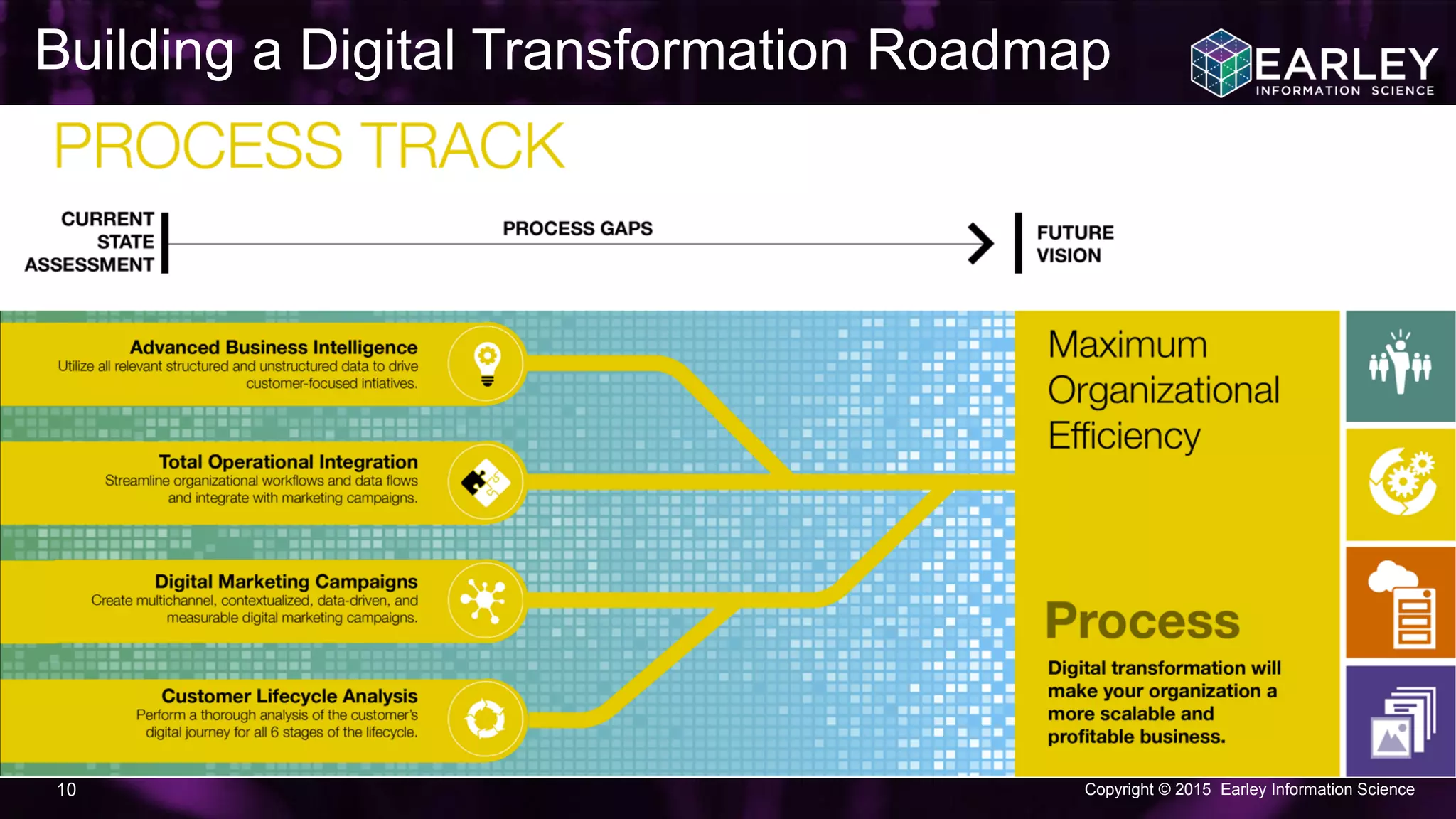 Building a Digital Transformation Roadmap

EARLEY INFORMATION SCIENCE

PROCESS TRACK

CURRENT STATE ASSESSMENT

PROCESS GAPS

FUTURE VISION

Advanced Business Intelligence
Utilize all relevant structured and unstructured data to drive customer-focused intiatives.

Total Operational Integration
Streamline organizational workflows and data flows and integrate with marketing campaigns.

Digital Marketing Campaigns
Create multichannel, contextualized, data-driven, and measurable digital marketing campaigns.

Customer Lifecycle Analysis
Perform a thorough analysis of the customer's digital journey for all 6 stages of the lifecycle.

Maximum Organizational Efficiency

Process

Digital transformation will make your organization a more scalable and profitable business.

10

Copyright © 2015 Earley Information Science